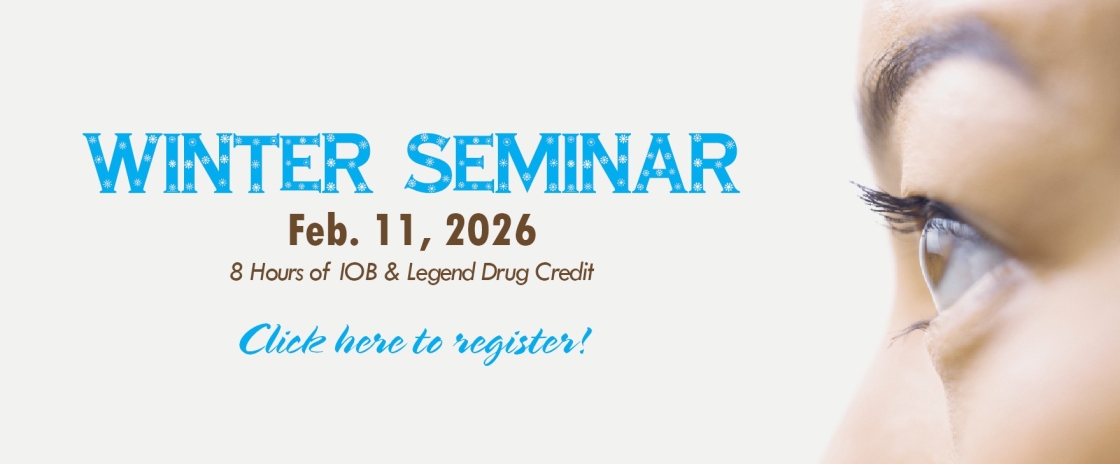 WINTER SEMINAR
Feb. 11, 2026
8 Hours of IOB & Legend Drug Credit
Click here to register!